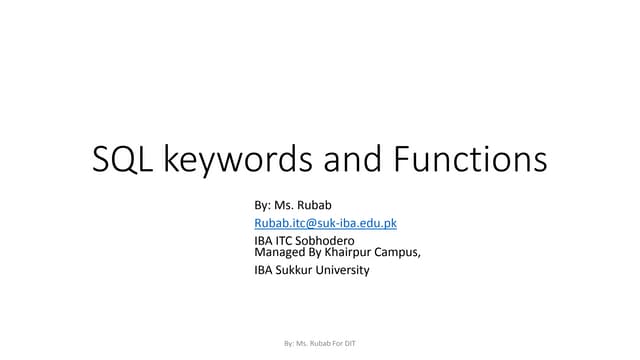 SQL keywords and Functions

By: Ms. Rubab

Rubab.itc@suk-iba.edu.pk

IBA ITC Sobhodero
Managed By Khairpur Campus,

IBA Sukkur University

By: Ms. Rubab For DIT